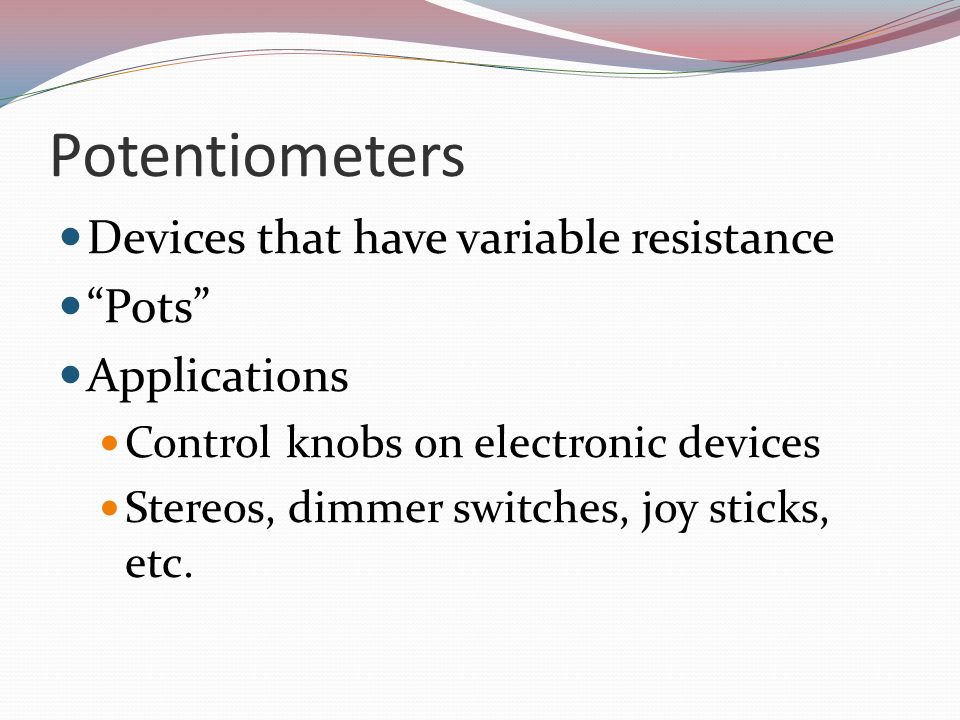 Potentiometers

- Devices that have variable resistance
- “Pots”
- Applications
  - Control knobs on electronic devices
  - Stereos, dimmer switches, joy sticks, etc.